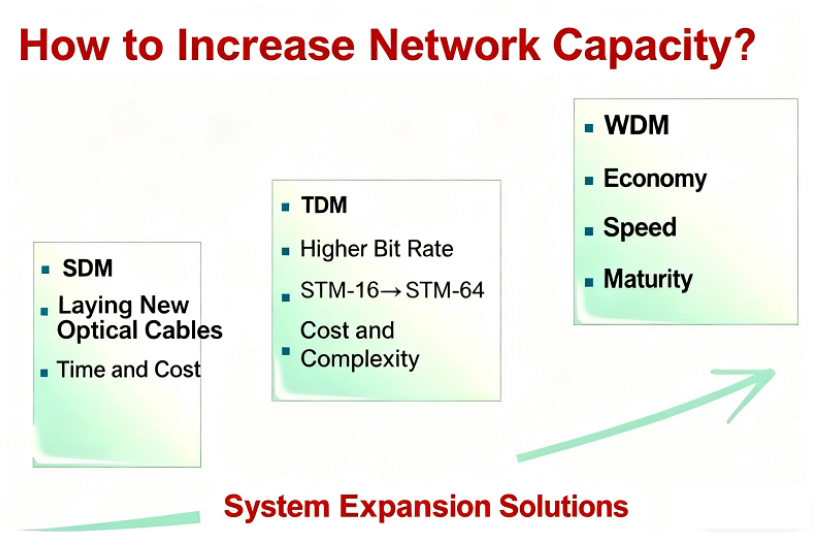 How to Increase Network Capacity?

- SDM
- Laying New Optical Cables
- Time and Cost

- TDM
- Higher Bit Rate
- STM-16→STM-64
- Cost and Complexity

- WDM
- Economy
- Speed
- Maturity

System Expansion Solutions